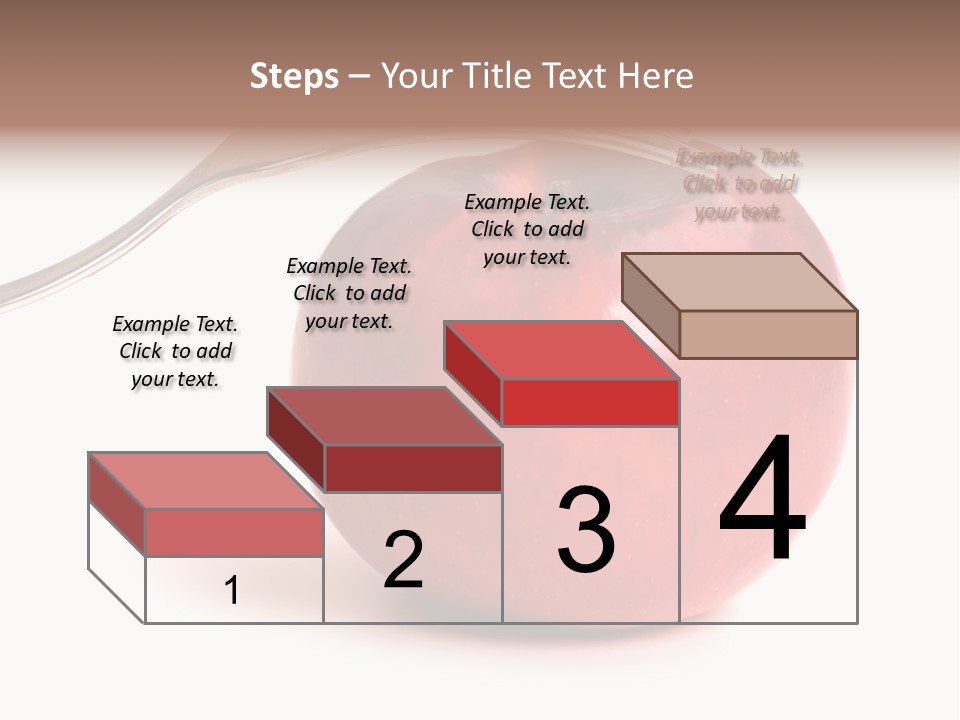 Steps – Your Title Text Here

Example Text. Click to add your text.

Example Text. Click to add your text.

Example Text. Click to add your text.

Example Text. Click to add your text.

1

2

3

4